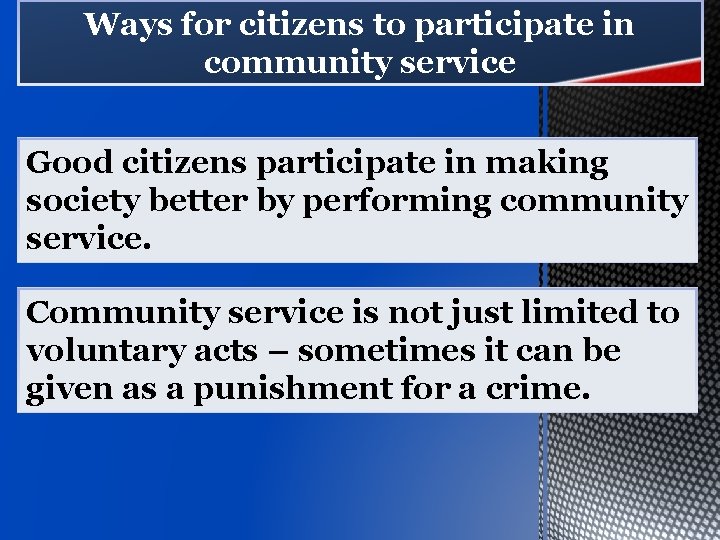 Ways for citizens to participate in community service

Good citizens participate in making society better by performing community service.

Community service is not just limited to voluntary acts – sometimes it can be given as a punishment for a crime.